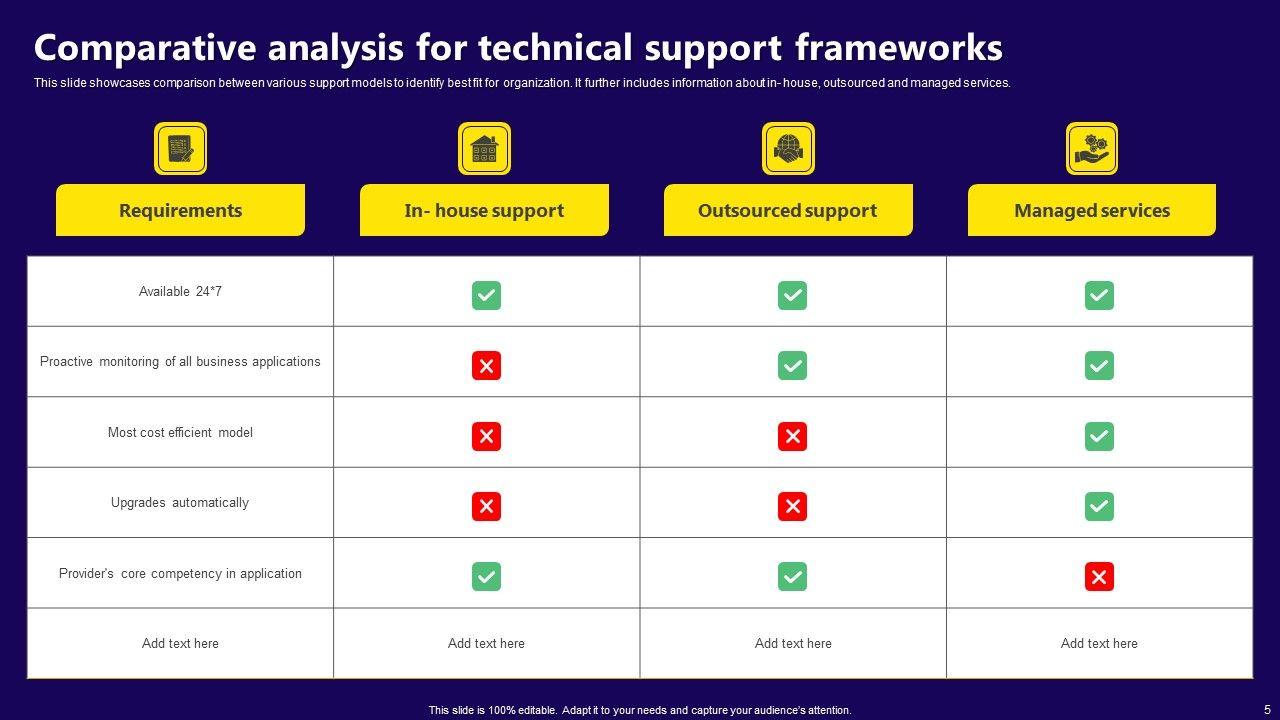 Comparative analysis for technical support frameworks

This slide showcases comparison between various support models to identify best fit for organization. It further includes information about in- house, outsourced and managed services.

| Requirements | In- house support | Outsourced support | Managed services |
|---|---|---|---|
| Available 24*7 | ✓ | ✓ | ✓ |
| Proactive monitoring of all business applications | ✗ | ✓ | ✓ |
| Most cost efficient model | ✗ | ✗ | ✓ |
| Upgrades automatically | ✗ | ✗ | ✓ |
| Provider's core competency in application | ✓ | ✓ | ✗ |
| Add text here | Add text here | Add text here | Add text here |

This slide is 100% editable. Adapt it to your needs and capture your audience's attention.

5